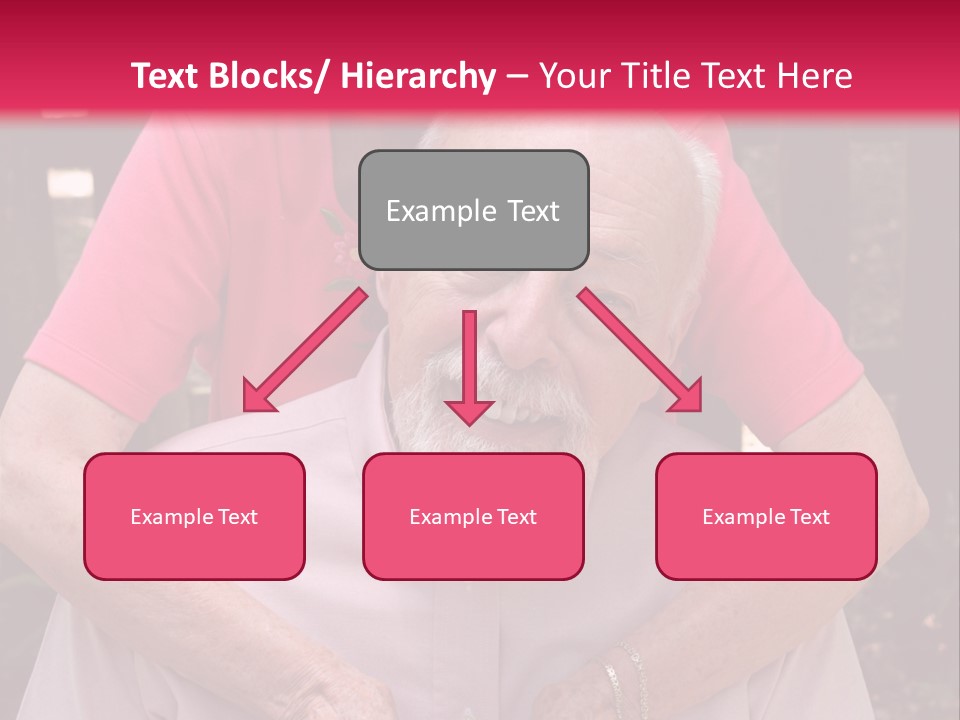 Text Blocks/ Hierarchy – Your Title Text Here

Example Text

Example Text

Example Text

Example Text